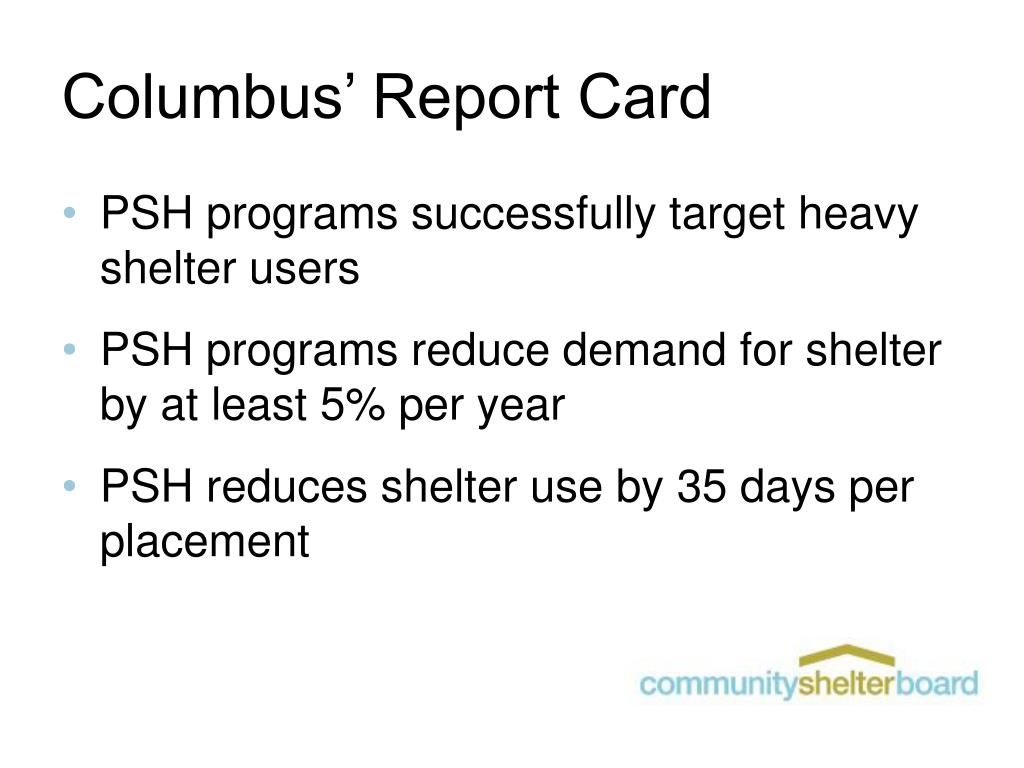 Columbus’ Report Card

• PSH programs successfully target heavy shelter users

• PSH programs reduce demand for shelter by at least 5% per year

• PSH reduces shelter use by 35 days per placement

communityshelterboard